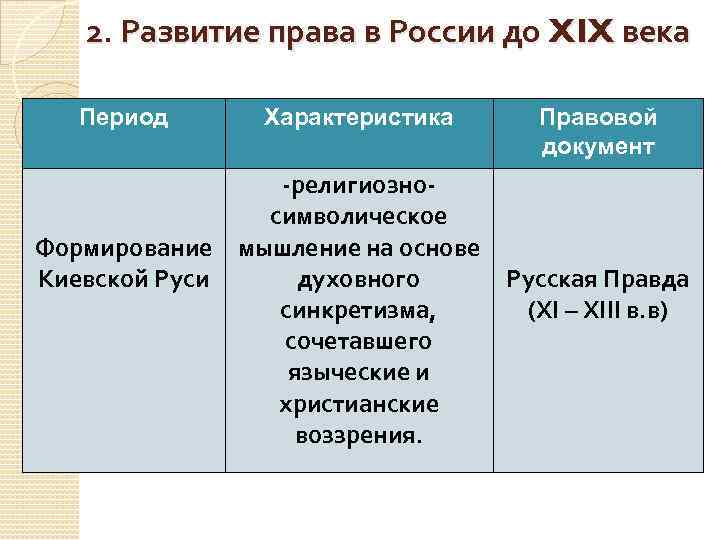 2. Развитие права в России до XIX века

| Период | Характеристика | Правовой документ |
|---|---|---|
| Формирование Киевской Руси | -религиозно-символическое мышление на основе духовного синкретизма, сочетавшего языческие и христианские воззрения. | Русская Правда (XI – XIII в.в) |